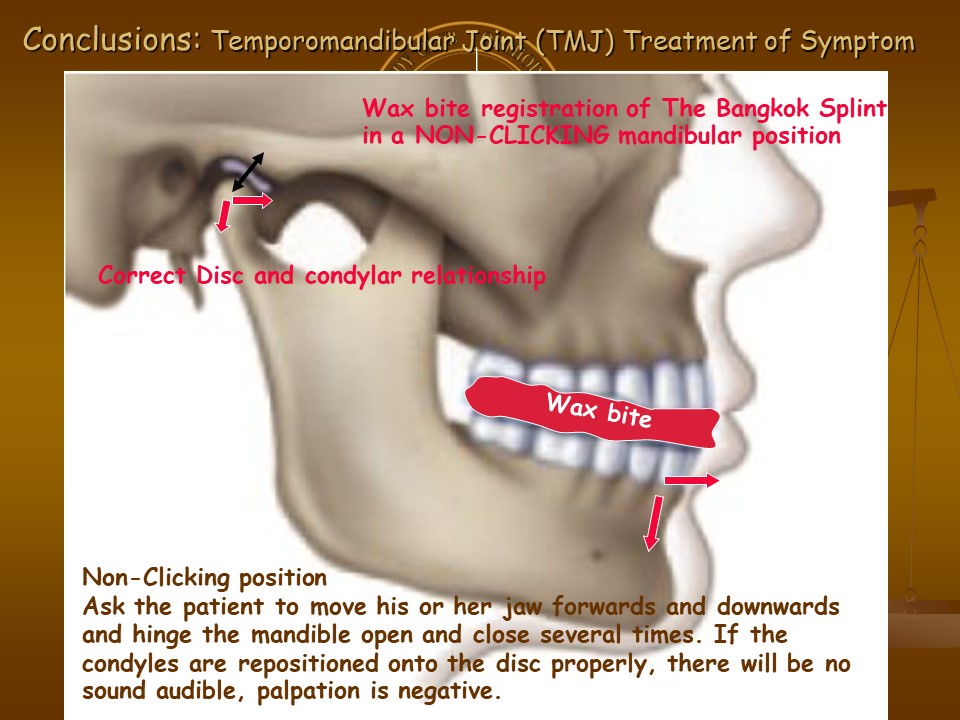 Conclusions: Temporomandibular Joint (TMJ) Treatment of Symptom

Wax bite registration of The Bangkok Splint in a NON-CLICKING mandibular position

Correct Disc and condylar relationship

Wax bite

Non-Clicking position
Ask the patient to move his or her jaw forwards and downwards and hinge the mandible open and close several times. If the condyles are repositioned onto the disc properly, there will be no sound audible, palpation is negative.